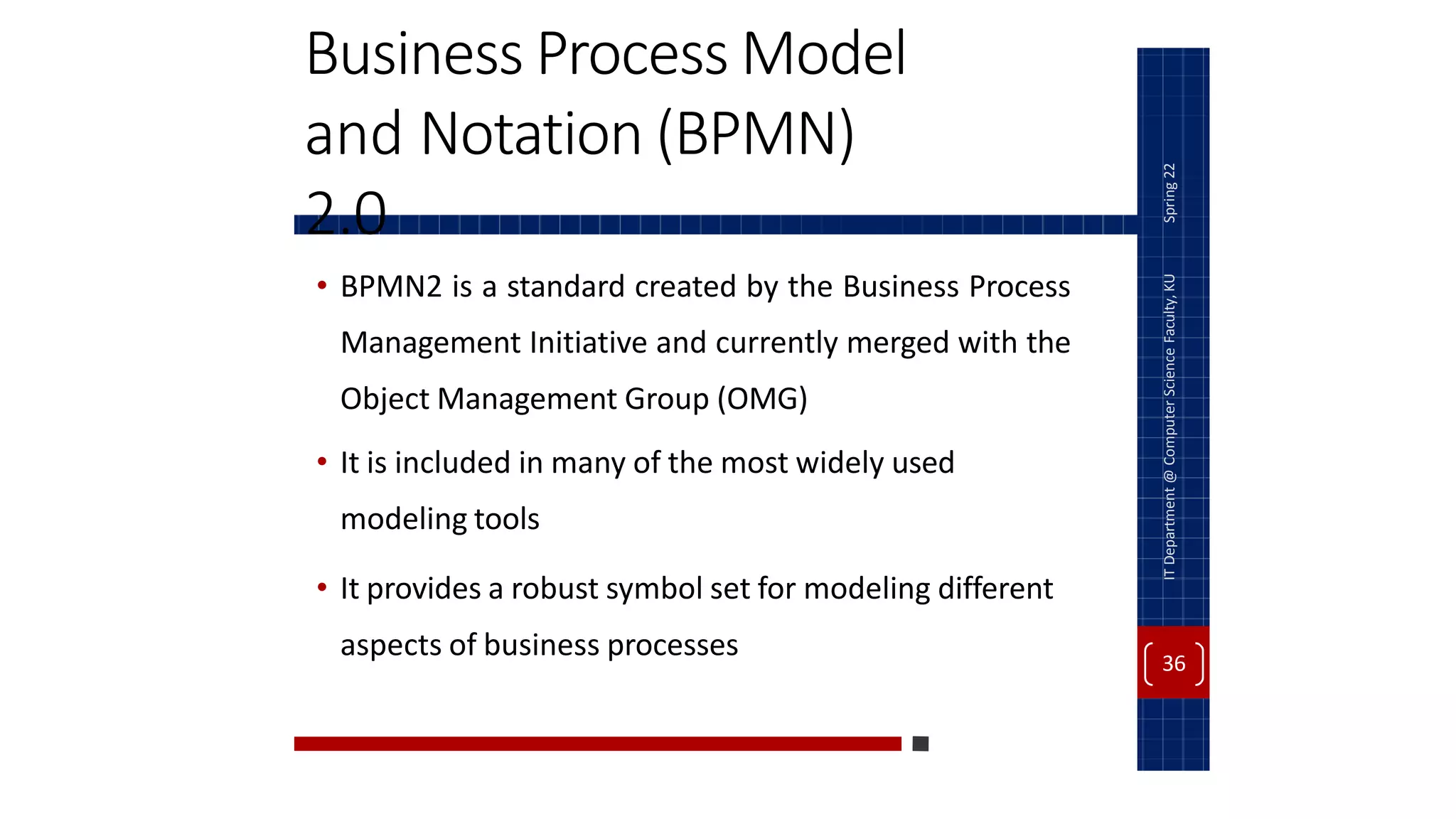 Business Process Model and Notation (BPMN) 2.0

• BPMN2 is a standard created by the Business Process Management Initiative and currently merged with the Object Management Group (OMG)

• It is included in many of the most widely used modeling tools

• It provides a robust symbol set for modeling different aspects of business processes

Spring 22

IT Department @ Computer Science Faculty, KU

36